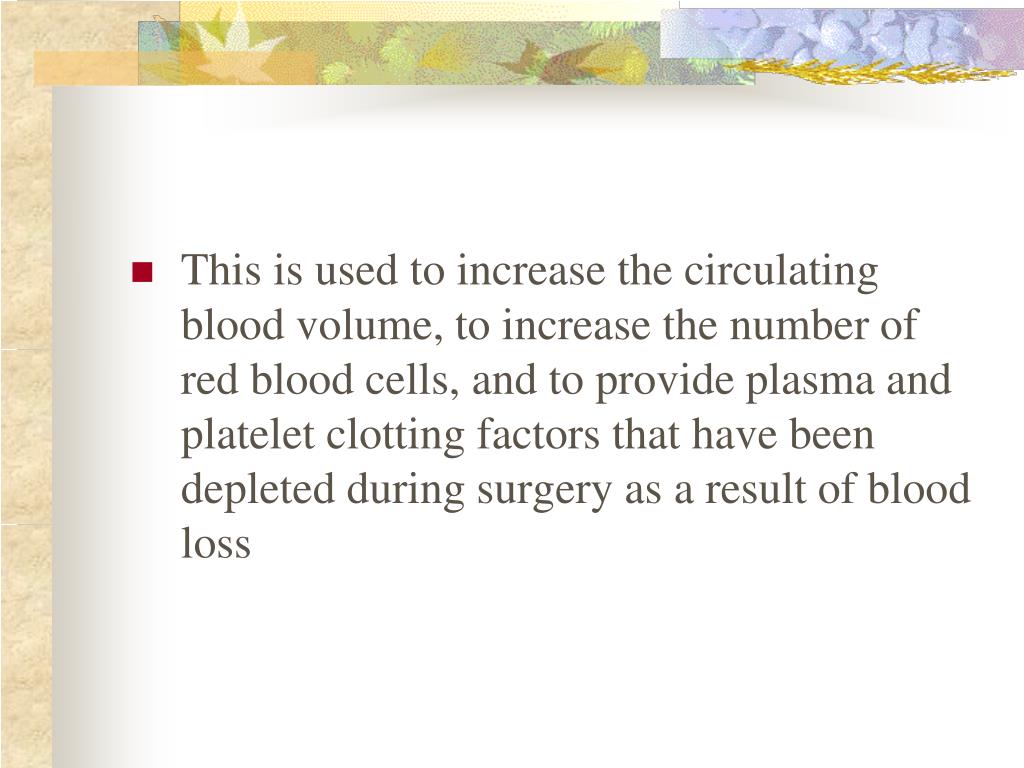 This is used to increase the circulating blood volume, to increase the number of red blood cells, and to provide plasma and platelet clotting factors that have been depleted during surgery as a result of blood loss